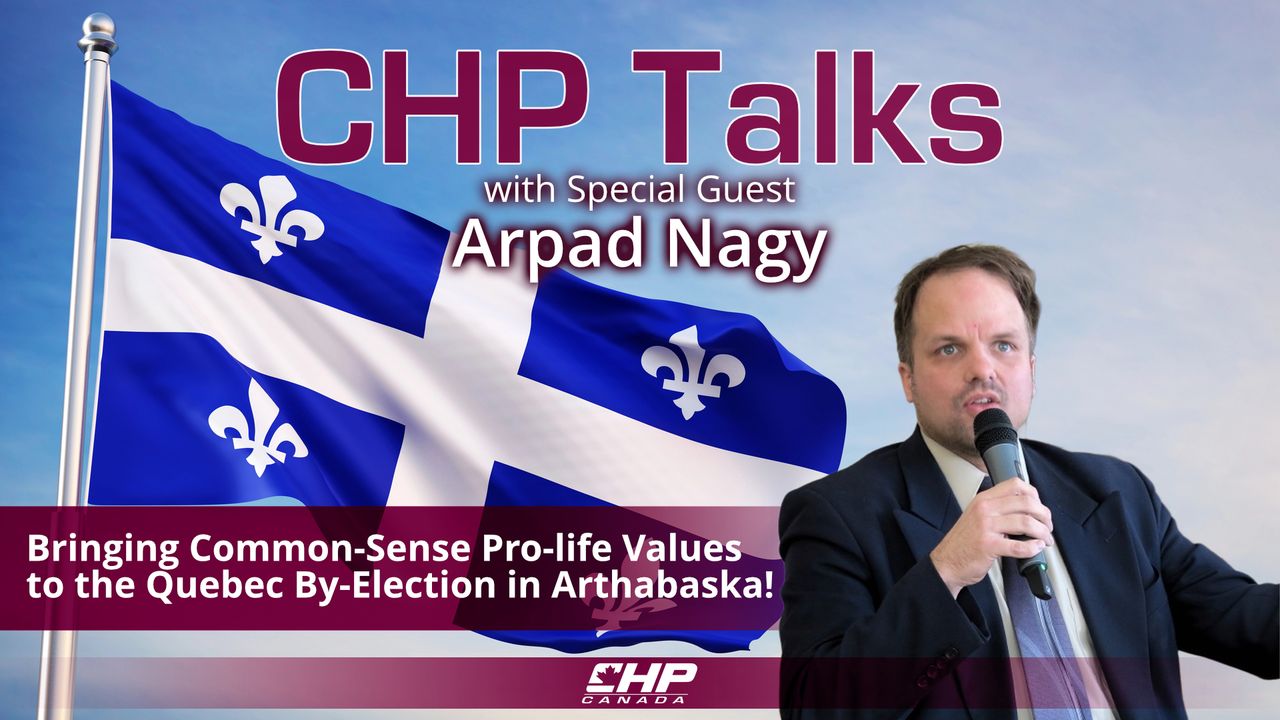 CHP Talks
with Special Guest
Arpad Nagy

Bringing Common-Sense Pro-life Values to the Quebec By-Election in Arthabaska!

CHP
CANADA